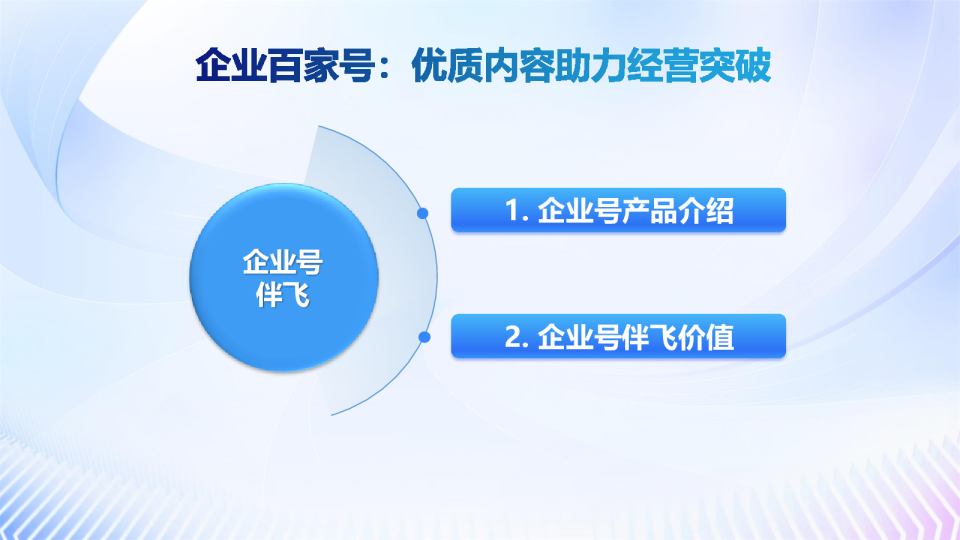 企业百家号：优质内容助力经营突破

企业号伴飞

1. 企业号产品介绍

2. 企业号伴飞价值